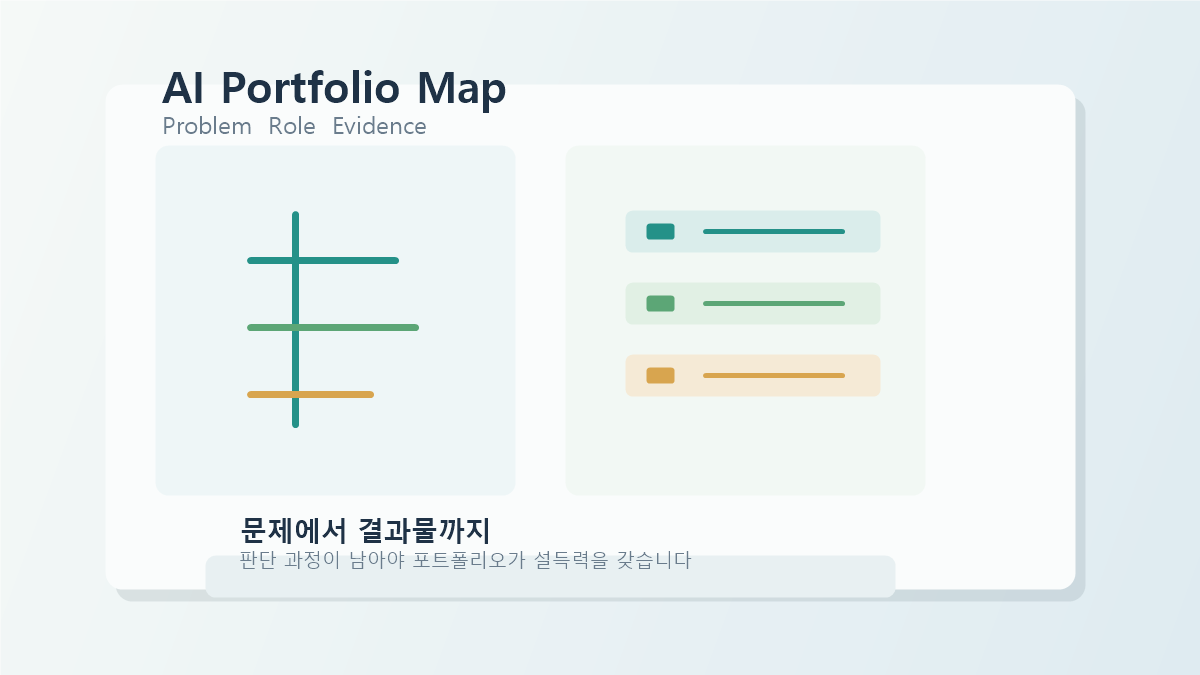 AI Portfolio Map
Problem Role Evidence

문제에서 결과물까지
판단 과정이 남아야 포트폴리오가 설득력을 갖습니다